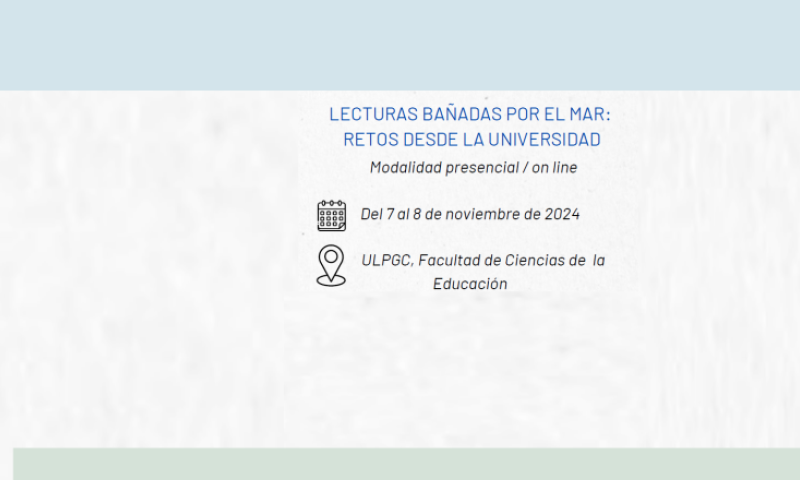 LECTURAS BAÑADAS POR EL MAR:
RETOS DESDE LA UNIVERSIDAD

Modalidad presencial / on line

Del 7 al 8 de noviembre de 2024

ULPGC, Facultad de Ciencias de la Educación